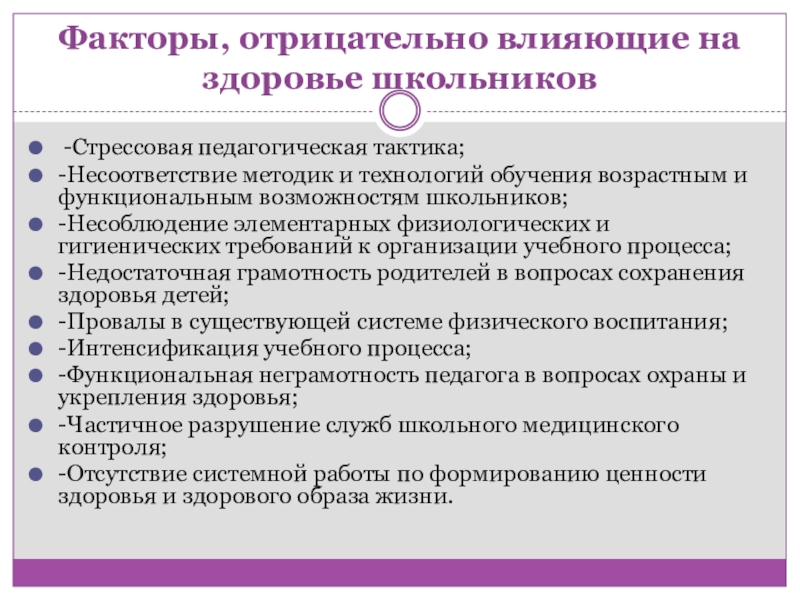 Факторы, отрицательно влияющие на здоровье школьников

-Стрессовая педагогическая тактика;

-Несоответствие методик и технологий обучения возрастным и функциональным возможностям школьников;

-Несоблюдение элементарных физиологических и гигиенических требований к организации учебного процесса;

-Недостаточная грамотность родителей в вопросах сохранения здоровья детей;

-Провалы в существующей системе физического воспитания;

-Интенсификация учебного процесса;

-Функциональная неграмотность педагога в вопросах охраны и укрепления здоровья;

-Частичное разрушение служб школьного медицинского контроля;

-Отсутствие системной работы по формированию ценности здоровья и здорового образа жизни.